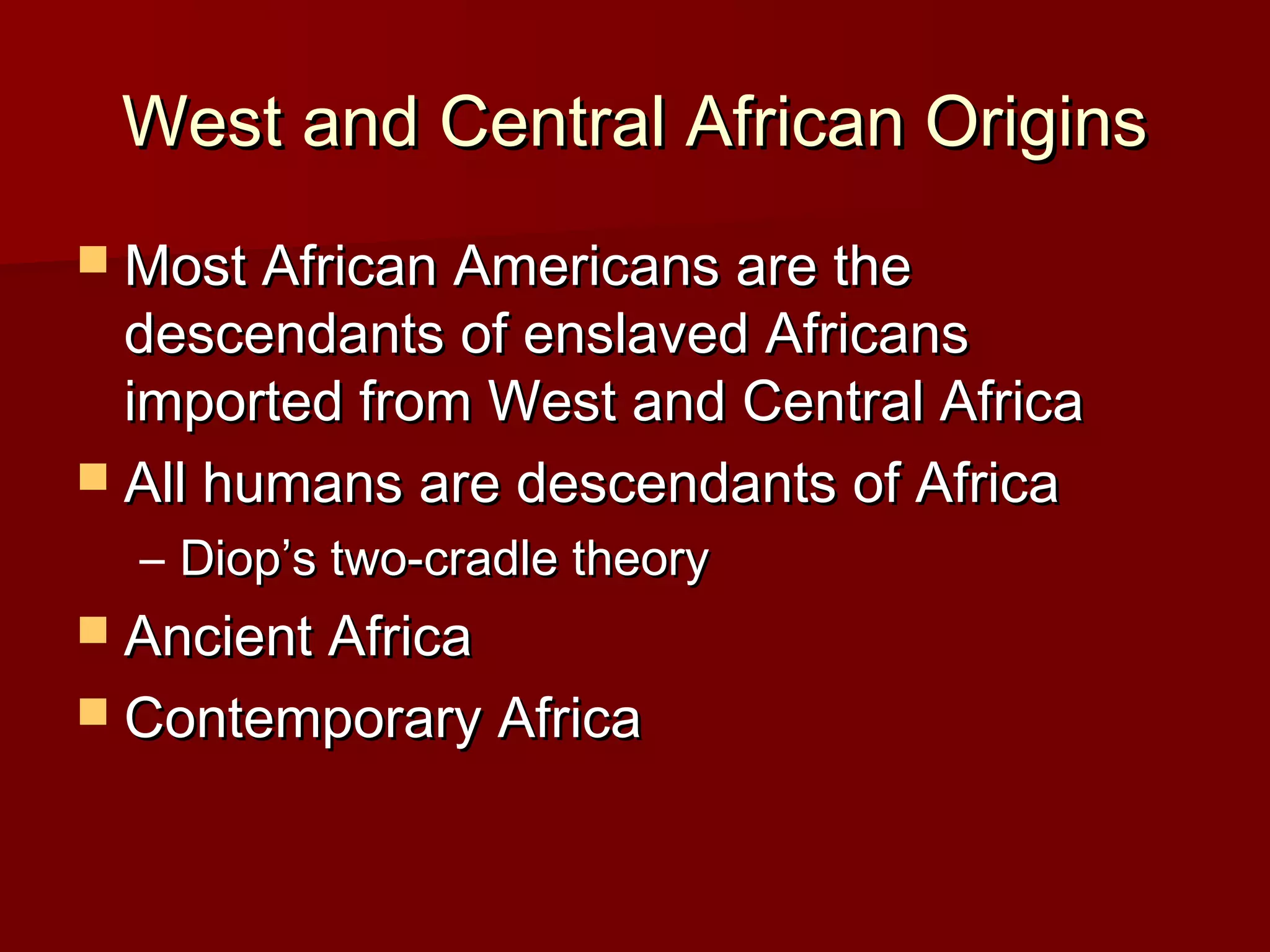 West and Central African Origins

Most African Americans are the descendants of enslaved Africans imported from West and Central Africa

All humans are descendants of Africa

– Diop's two-cradle theory

Ancient Africa

Contemporary Africa